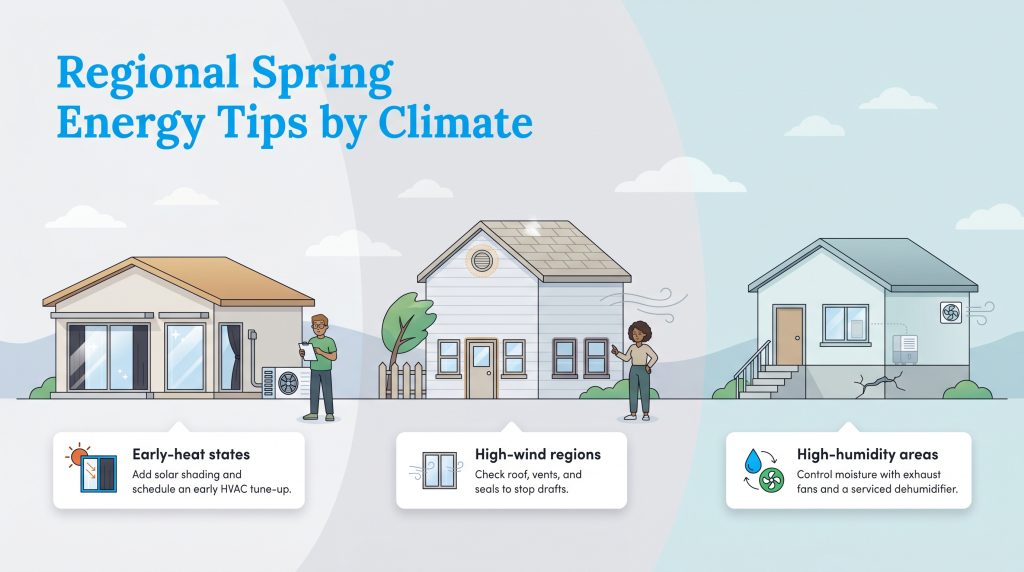 Regional Spring Energy Tips by Climate

Early-heat states
Add solar shading and schedule an early HVAC tune-up.

High-wind regions
Check roof, vents, and seals to stop drafts.

High-humidity areas
Control moisture with exhaust fans and a serviced dehumidifier.